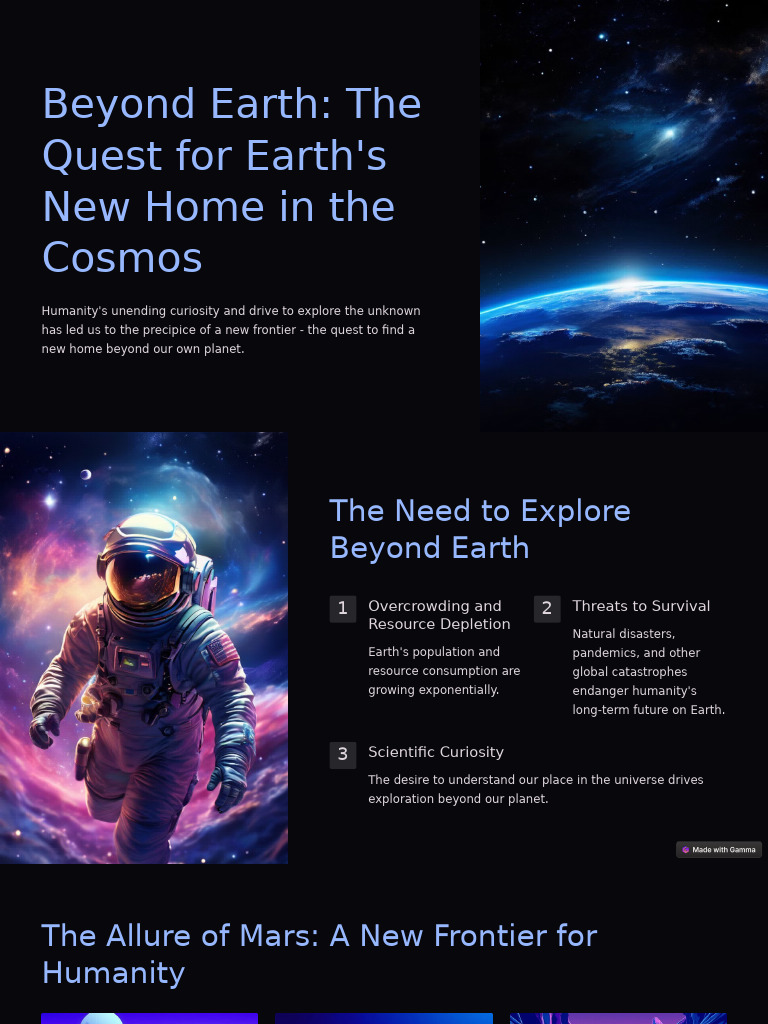 Beyond Earth: The Quest for Earth's New Home in the Cosmos

Humanity's unending curiosity and drive to explore the unknown has led us to the precipice of a new frontier - the quest to find a new home beyond our own planet.

The Need to Explore Beyond Earth

1 Overcrowding and Resource Depletion

Earth's population and resource consumption are growing exponentially.

2 Threats to Survival

Natural disasters, pandemics, and other global catastrophes endanger humanity's long-term future on Earth.

3 Scientific Curiosity

The desire to understand our place in the universe drives exploration beyond our planet.

Made with Gamma

The Allure of Mars: A New Frontier for Humanity